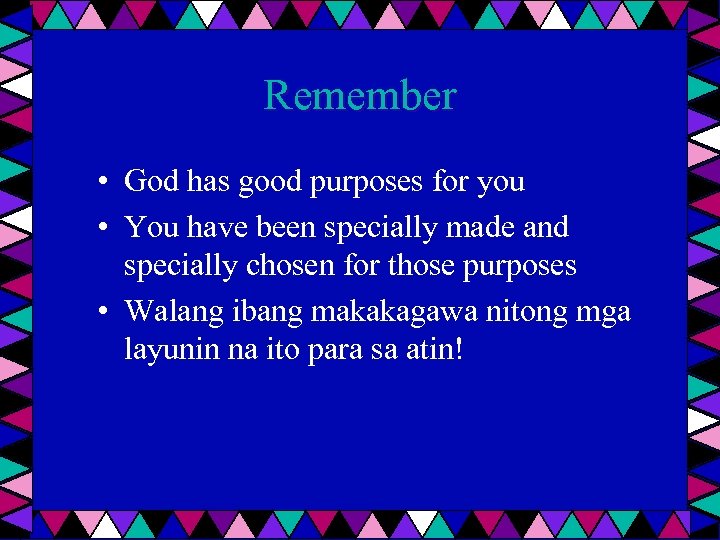 Remember

• God has good purposes for you
• You have been specially made and specially chosen for those purposes
• Walang ibang makakagawa nitong mga layunin na ito para sa atin!